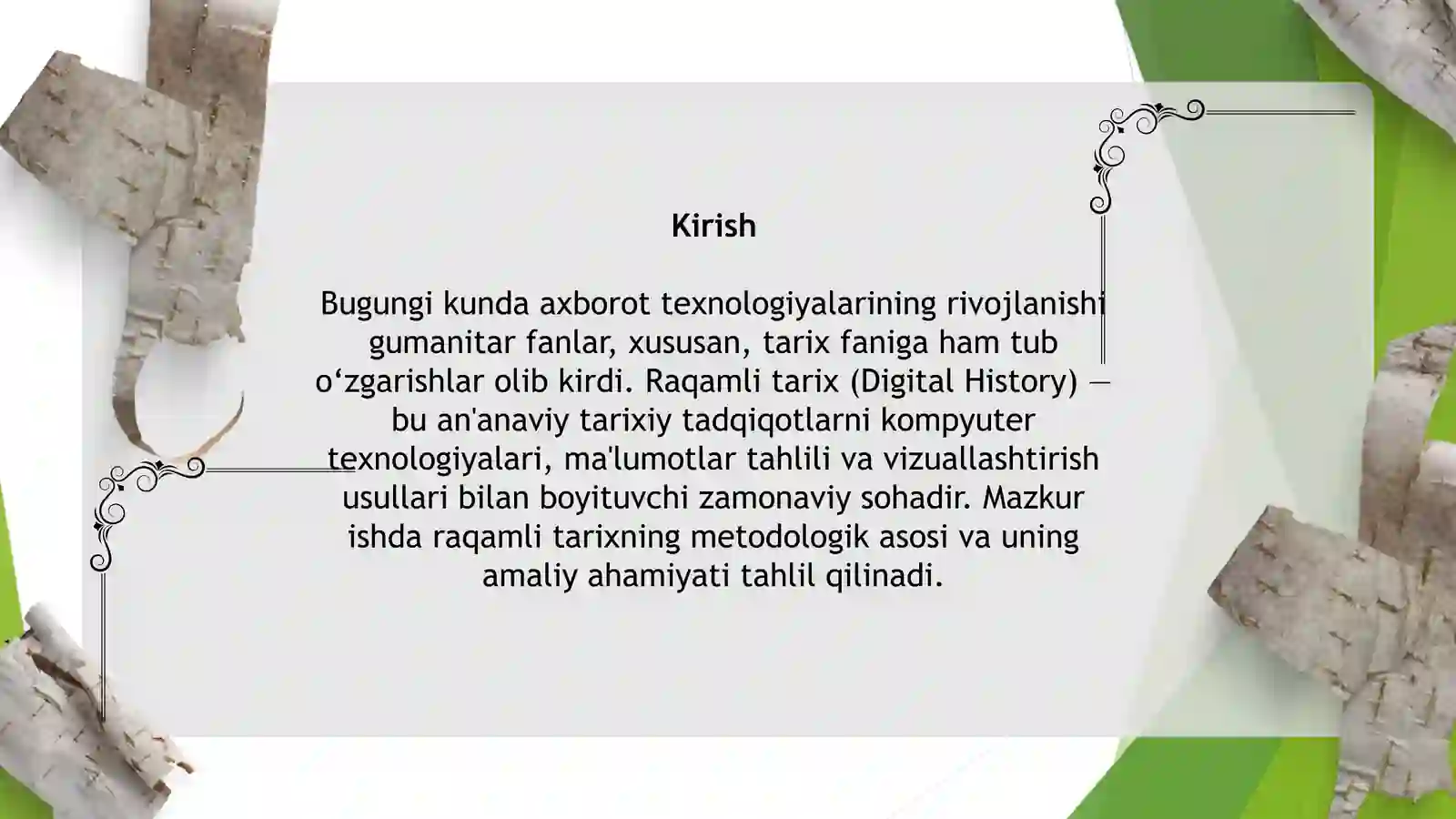 Kirish

Bugungi kunda axborot texnologiyalarining rivojlanishi gumanitar fanlar, xususan, tarix faniga ham tub o‘zgarishlar olib kirdi. Raqamli tarix (Digital History) — bu an'anaviy tarixiy tadqiqotlarni kompyuter texnologiyalari, ma'lumotlar tahlili va vizuallashtirish usullari bilan boyituvchi zamonaviy sohadir. Mazkur ishda raqamli tarixning metodologik asosi va uning amaliy ahamiyati tahlil qilinadi.